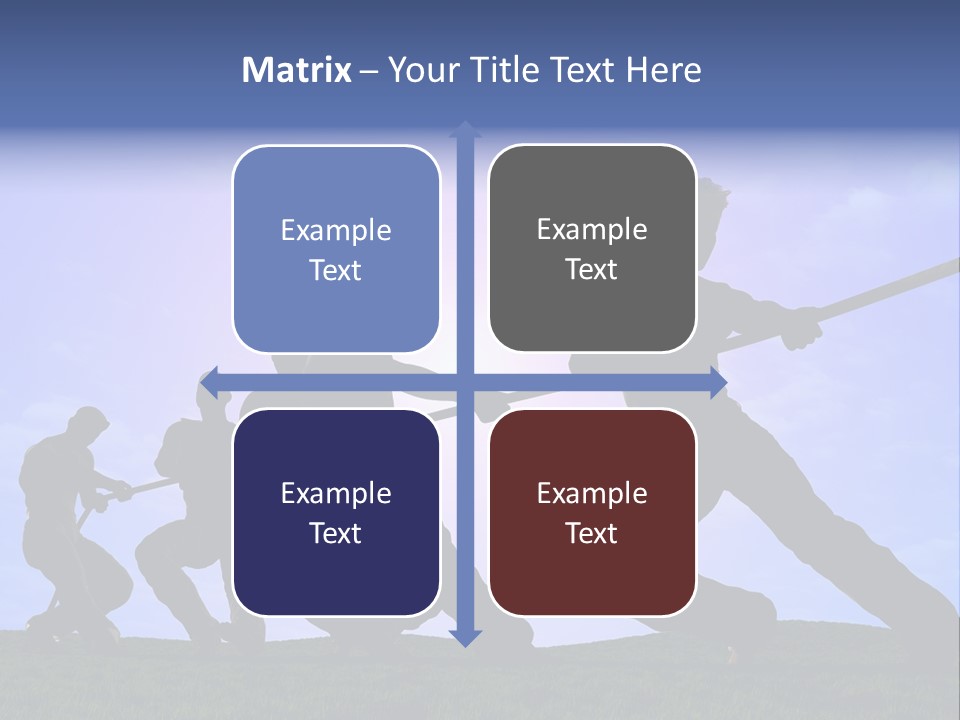 Matrix – Your Title Text Here

Example Text

Example Text

Example Text

Example Text